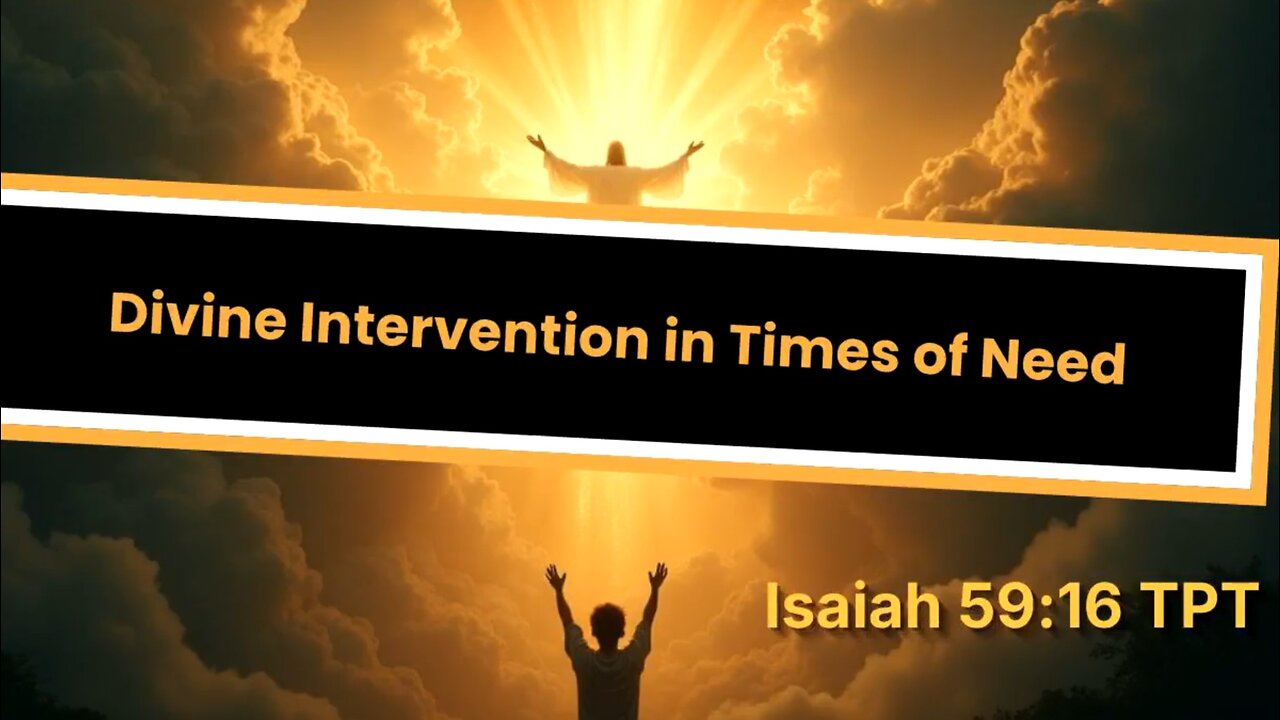 Divine Intervention in Times of Need

Isaiah 59:16 TPT